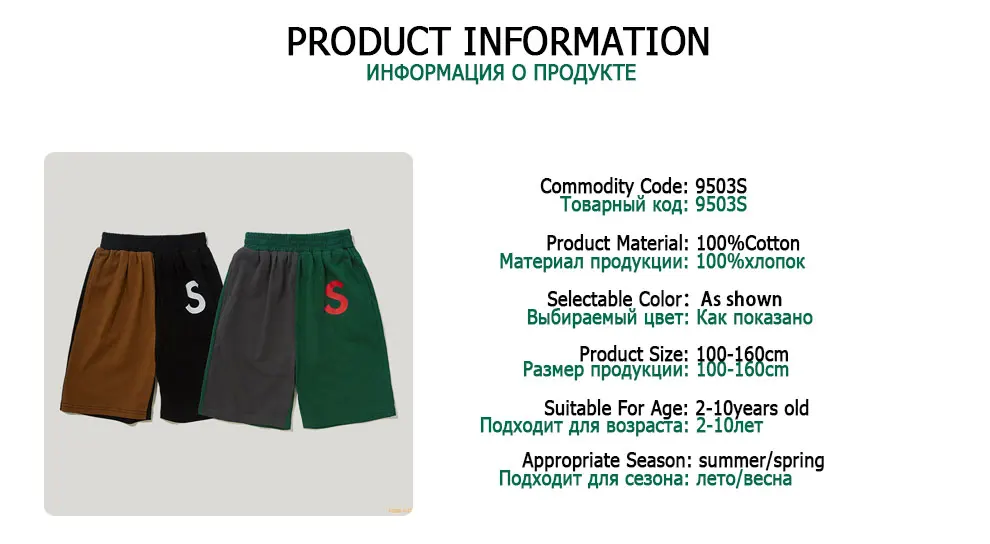 PRODUCT INFORMATION
ИНФОРМАЦИЯ О ПРОДУКТЕ

S

S

Commodity Code: 9503S
Товарный код: 9503S

Product Material: 100%Cotton
Материал продукции: 100%хлопок

Selectable Color: As shown
Выбираемый цвет: Как показано

Product Size: 100-160cm
Размер продукции: 100-160cm

Suitable For Age: 2-10years old
Подходит для возраста: 2-10лет

Appropriate Season: summer/spring
Подходит для сезона: лето/весна